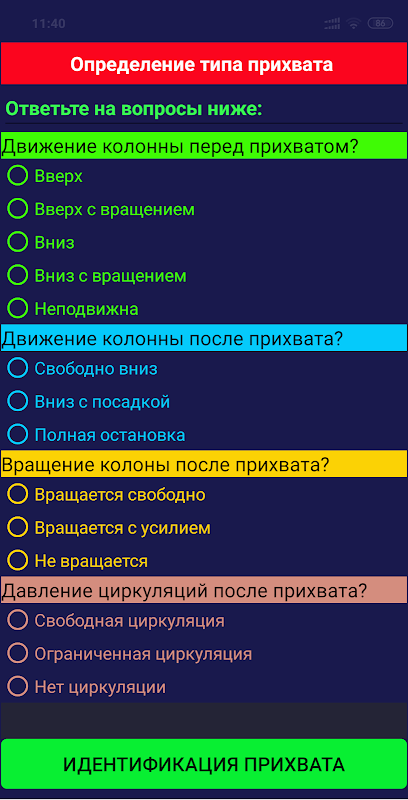 11:40

86

Определение типа прихвата

Ответьте на вопросы ниже:

Движение колонны перед прихватом?

Вверх

Вверх с вращением

Вниз

Вниз с вращением

Неподвижна

Движение колонны после прихвата?

Свободно вниз

Вниз с посадкой

Полная остановка

Вращение колоны после прихвата?

Вращается свободно

Вращается с усилием

Не вращается

Давление циркуляций после прихвата?

Свободная циркуляция

Ограниченная циркуляция

Нет циркуляции

ИДЕНТИФИКАЦИЯ ПРИХВАТА